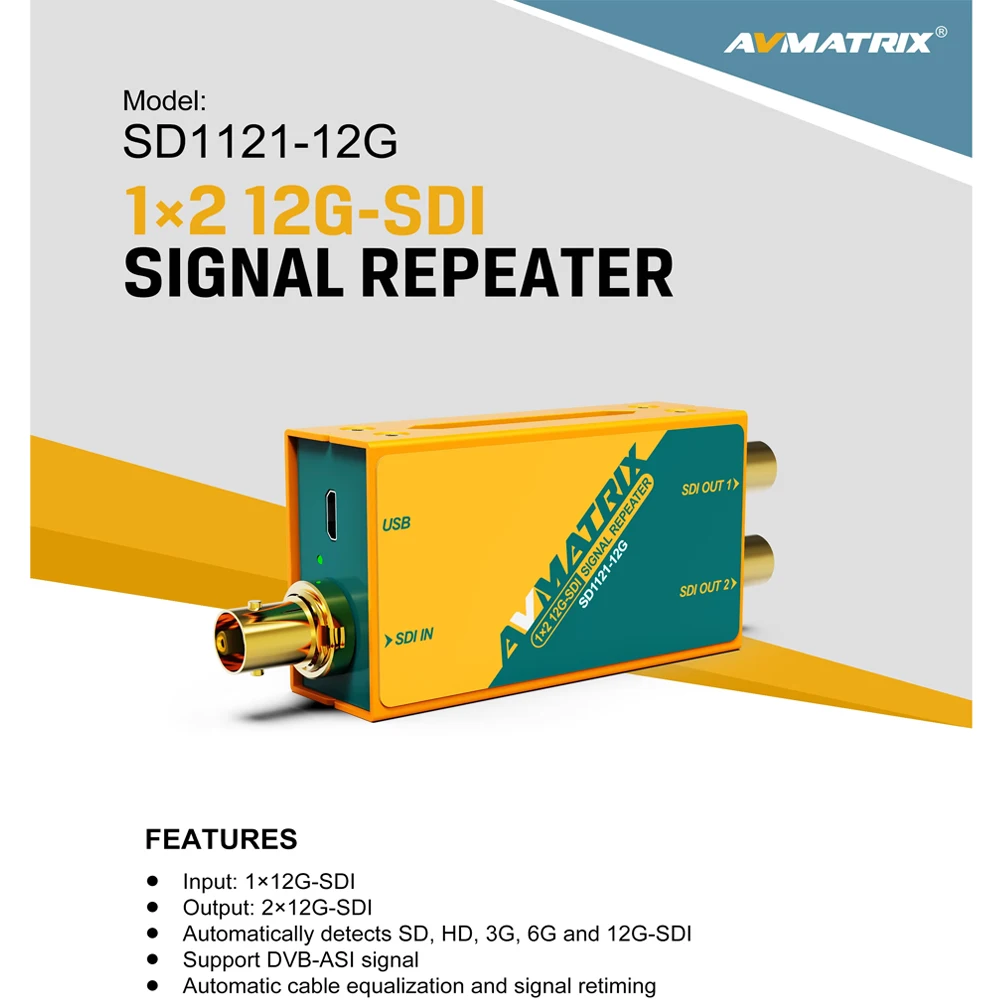 AVMATRIX®

Model:
SD1121-12G

1×2 12G-SDI
SIGNAL REPEATER

USB
SDI IN
AVMATRIX
1×2 12G-SDI SIGNAL REPEATER
SD1121-12G
SDI OUT 1
SDI OUT 2

FEATURES

- Input: 1×12G-SDI
- Output: 2×12G-SDI
- Automatically detects SD, HD, 3G, 6G and 12G-SDI
- Support DVB-ASI signal
- Automatic cable equalization and signal retiming